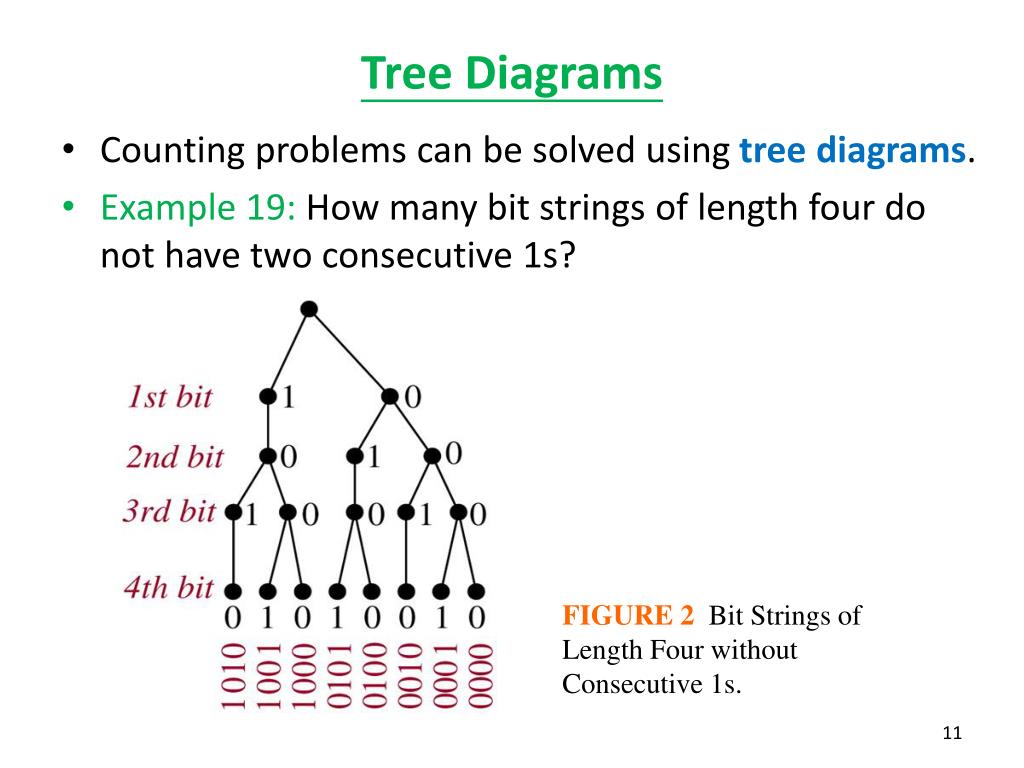 Tree Diagrams

• Counting problems can be solved using tree diagrams.

• Example 19: How many bit strings of length four do not have two consecutive 1s?

1st bit 1 0
2nd bit 0 1 0
3rd bit 1 0 0 1 0
4th bit 0 1 0 1 0 0 1 0

1010 1001 1000 0101 0100 0010 0001 0000

FIGURE 2 Bit Strings of Length Four without Consecutive 1s.

11